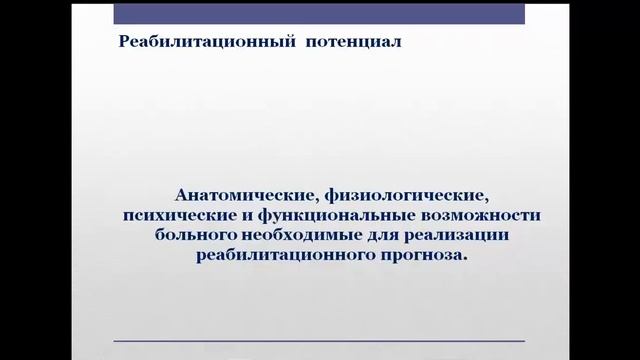 Реабилитационный потенциал

Анатомические, физиологические, психические и функциональные возможности больного необходимые для реализации реабилитационного прогноза.